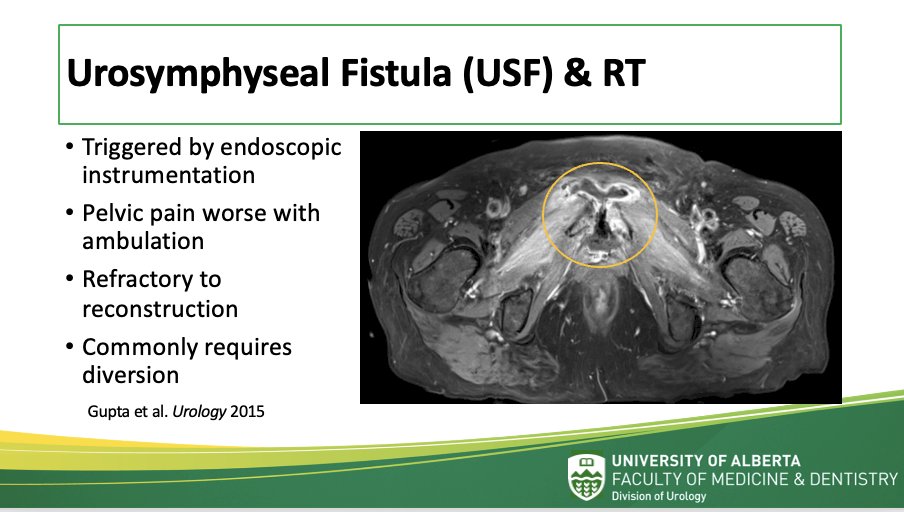 Urosymphyseal Fistula (USF) & RT

• Triggered by endoscopic instrumentation
• Pelvic pain worse with ambulation
• Refractory to reconstruction
• Commonly requires diversion

Gupta et al. Urology 2015

UNIVERSITY OF ALBERTA
FACULTY OF MEDICINE & DENTISTRY
Division of Urology